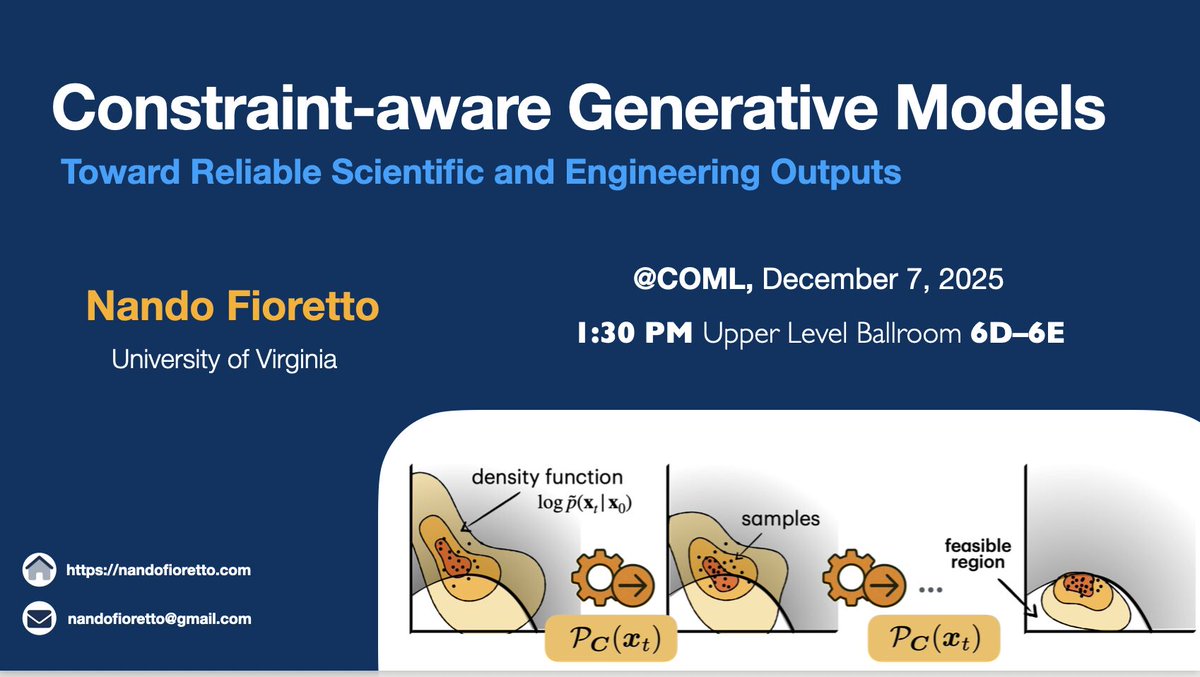 Constraint-aware Generative Models

Toward Reliable Scientific and Engineering Outputs

Nando Fioretto

University of Virginia

@COML, December 7, 2025

1:30 PM Upper Level Ballroom 6D–6E

https://nandofioretto.com

nandofioretto@gmail.com

density function

$\log \tilde{p}(\mathbf{x}_t | \mathbf{x}_0)$

samples

feasible region

...

$\mathcal{P}_C(\boldsymbol{x}_t)$

$\mathcal{P}_C(\boldsymbol{x}_t)$